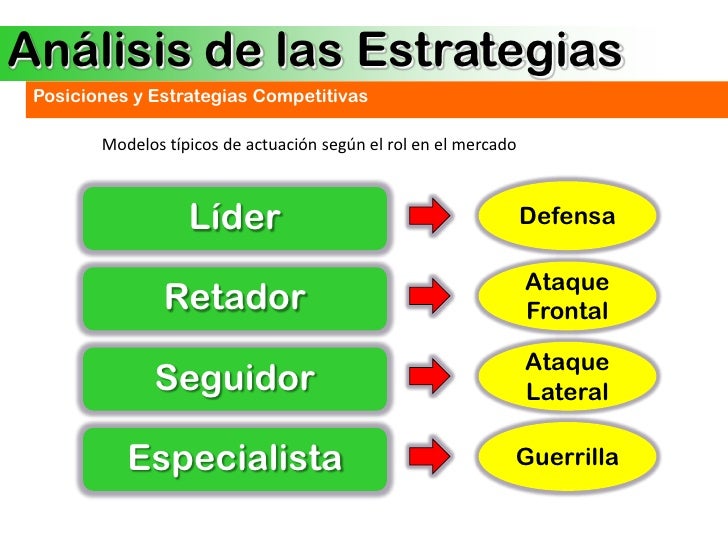 Análisis de las Estrategias

Posiciones y Estrategias Competitivas

Modelos típicos de actuación según el rol en el mercado

Líder

Defensa

Retador

Ataque Frontal

Seguidor

Ataque Lateral

Especialista

Guerrilla